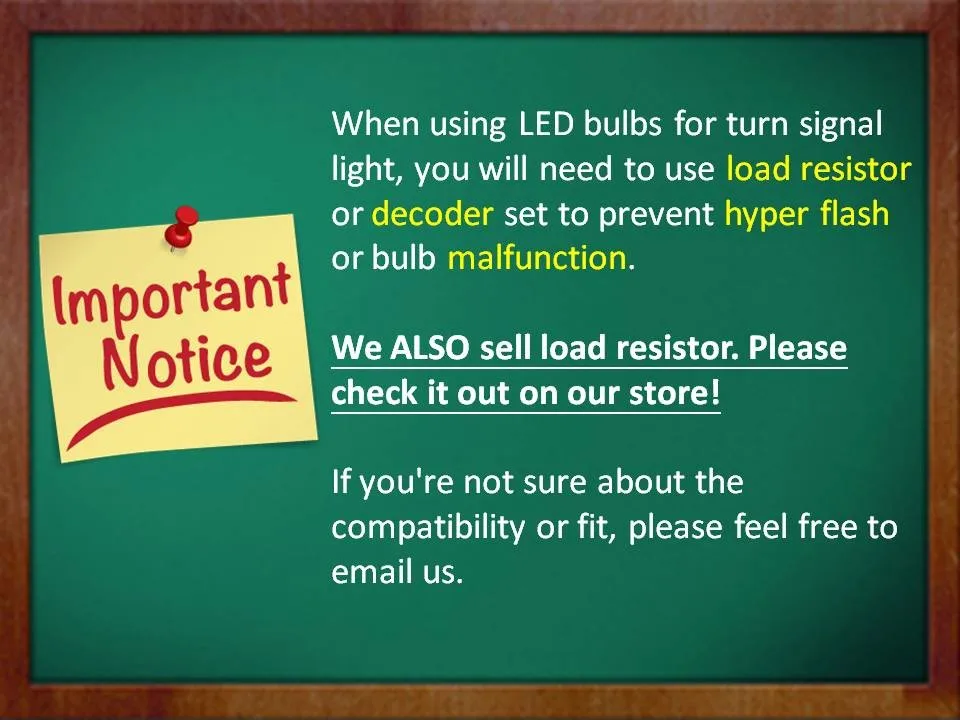 Important Notice

When using LED bulbs for turn signal light, you will need to use load resistor or decoder set to prevent hyper flash or bulb malfunction.

We ALSO sell load resistor. Please check it out on our store!

If you're not sure about the compatibility or fit, please feel free to email us.